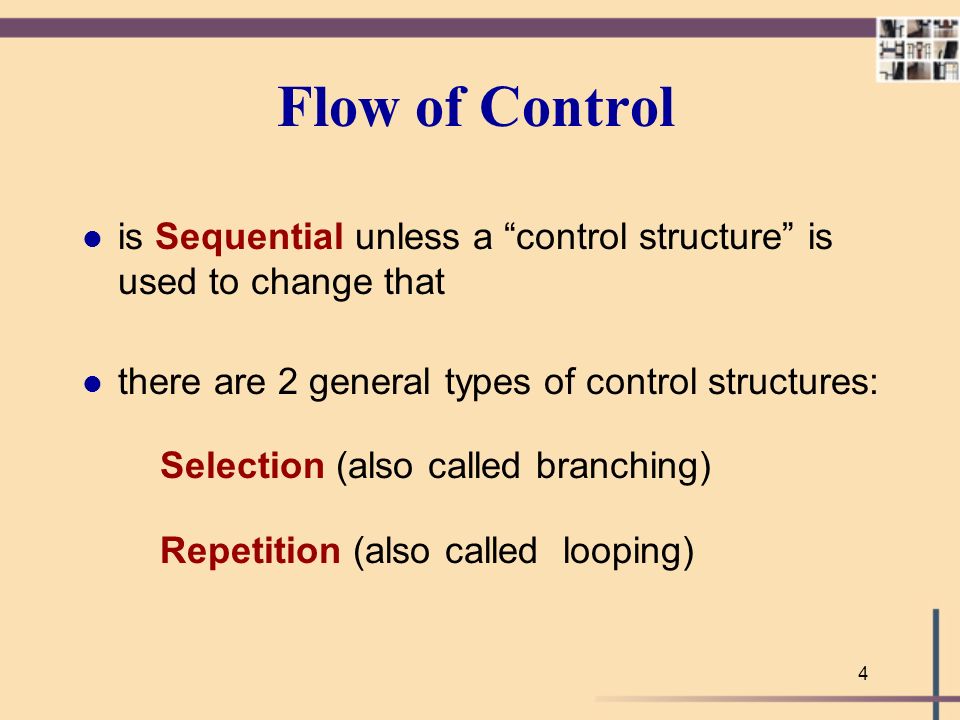 Flow of Control

- is Sequential unless a “control structure” is used to change that

- there are 2 general types of control structures:

Selection (also called branching)

Repetition (also called looping)

4